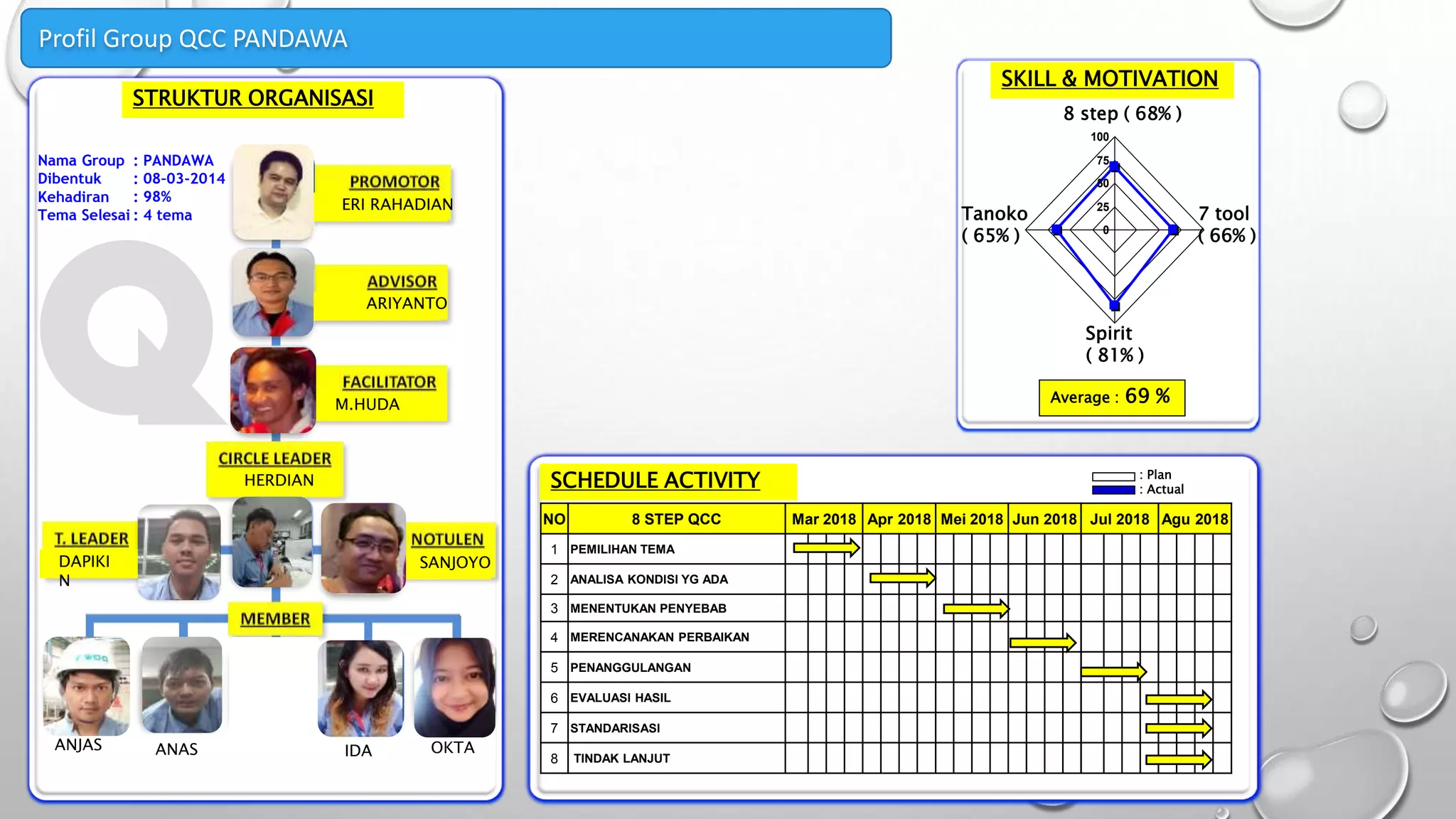 Profil Group QCC PANDAWA

STRUKTUR ORGANISASI

Nama Group : PANDAWA
Dibentuk : 08-03-2014
Kehadiran : 98%
Tema Selesai : 4 tema

PROMOTOR
ERI RAHADIAN

ADVISOR
ARIYANTO

FACILITATOR
M.HUDA

CIRCLE LEADER
HERDIAN

T. LEADER
DAPIKI N

NOTULEN
SANJOYO

MEMBER

ANJAS
ANAS
IDA
OKTA

SKILL & MOTIVATION

8 step ( 68% )
100
75
50
25
0
Tanoko ( 65% )
7 tool ( 66% )
Spirit ( 81% )

Average : 69 %

SCHEDULE ACTIVITY

: Plan
: Actual

| NO | 8 STEP QCC | Mar 2018 | Apr 2018 | Mei 2018 | Jun 2018 | Jul 2018 | Agu 2018 |
|---|---|---|---|---|---|---|---|
| 1 | PEMILIHAN TEMA | | | | | | |
| 2 | ANALISA KONDISI YG ADA | | | | | | |
| 3 | MENENTUKAN PENYEBAB | | | | | | |
| 4 | MERENCANAKAN PERBAIKAN | | | | | | |
| 5 | PENANGGULANGAN | | | | | | |
| 6 | EVALUASI HASIL | | | | | | |
| 7 | STANDARISASI | | | | | | |
| 8 | TINDAK LANJUT | | | | | | |